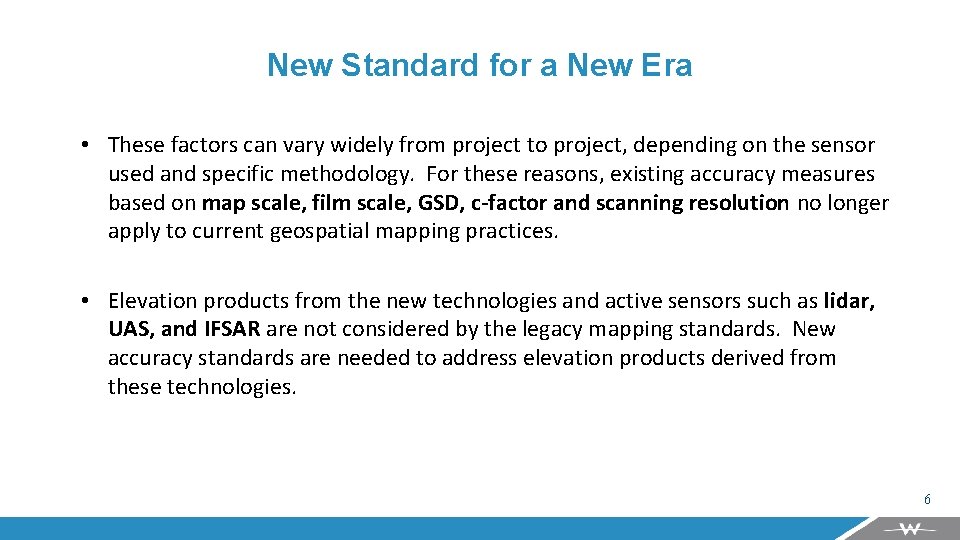 New Standard for a New Era

• These factors can vary widely from project to project, depending on the sensor used and specific methodology. For these reasons, existing accuracy measures based on map scale, film scale, GSD, c-factor and scanning resolution no longer apply to current geospatial mapping practices.

• Elevation products from the new technologies and active sensors such as lidar, UAS, and IFSAR are not considered by the legacy mapping standards. New accuracy standards are needed to address elevation products derived from these technologies.

6